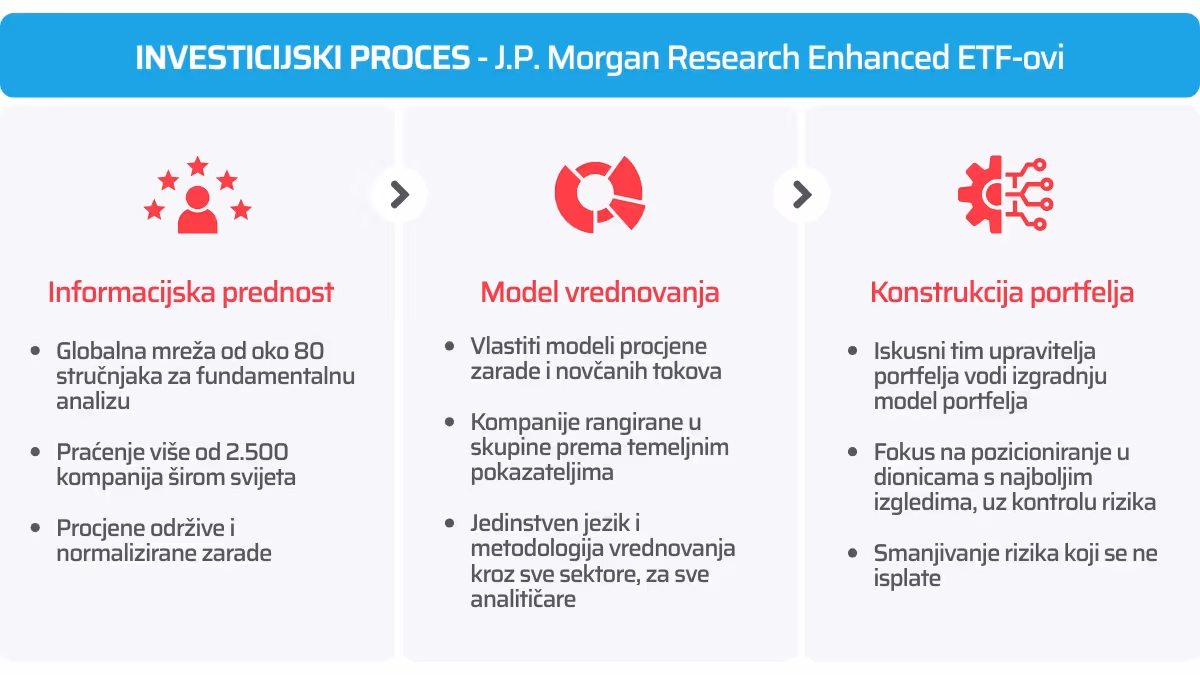 INVESTICIJSKI PROCES - J.P. Morgan Research Enhanced ETF-ovi

Informacijska prednost

- Globalna mreža od oko 80 stručnjaka za fundamentalnu analizu
- Praćenje više od 2.500 kompanija širom svijeta
- Procjene održive i normalizirane zarade

Model vrednovanja

- Vlastiti modeli procjene zarade i novčanih tokova
- Kompanije rangirane u skupine prema temeljnim pokazateljima
- Jedinstven jezik i metodologija vrednovanja kroz sve sektore, za sve analitičare

Konstrukcija portfelja

- Iskusni tim upravitelja portfelja vodi izgradnju model portfelja
- Fokus na pozicioniranje u dionicama s najboljim izgledima, uz kontrolu rizika
- Smanjivanje rizika koji se ne isplate